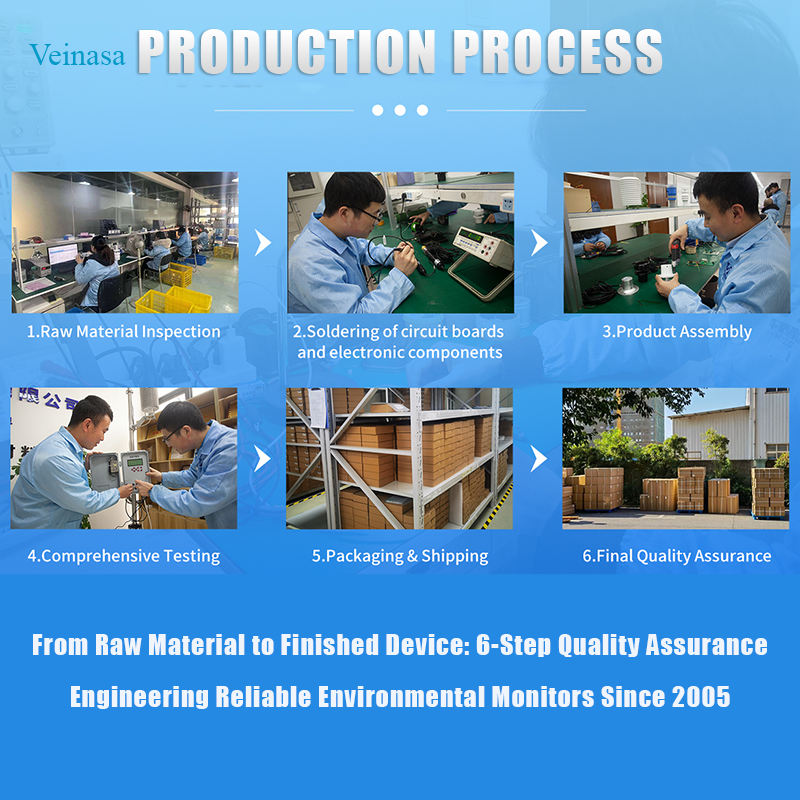 Veinasa PRODUCTION PROCESS

1.Raw Material Inspection

2.Soldering of circuit boards and electronic components

3.Product Assembly

4.Comprehensive Testing

5.Packaging & Shipping

6.Final Quality Assurance

From Raw Material to Finished Device: 6-Step Quality Assurance

Engineering Reliable Environmental Monitors Since 2005